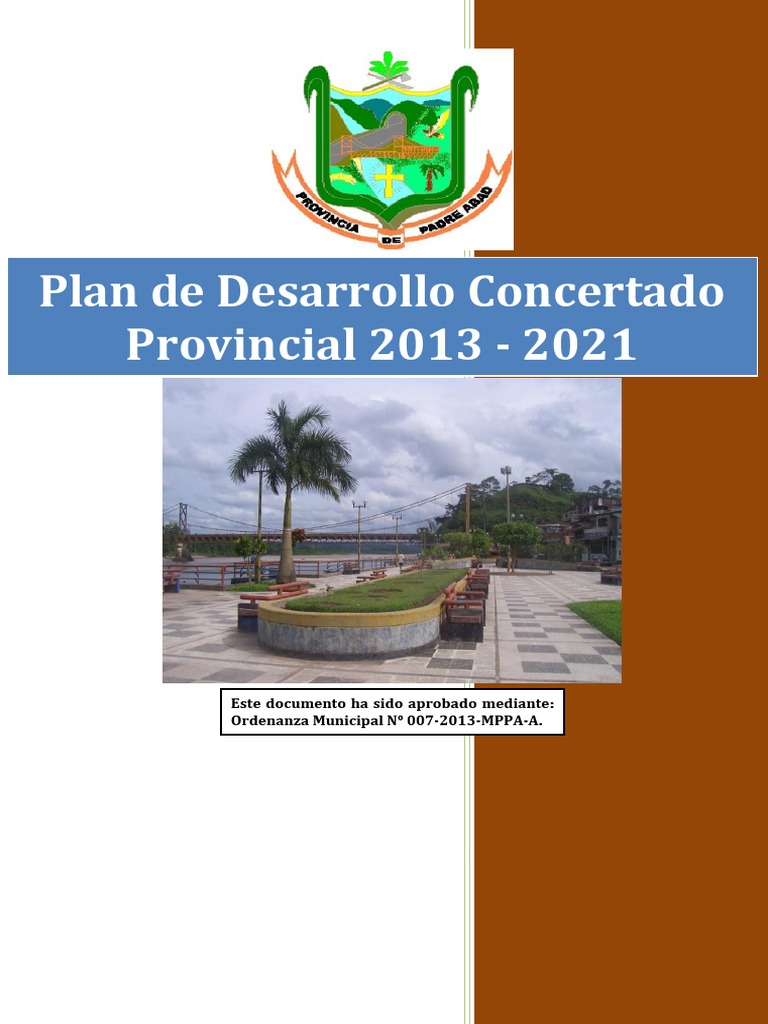 PROVINCIA DE PADRE ABAD

Plan de Desarrollo Concertado Provincial 2013 - 2021

Este documento ha sido aprobado mediante: Ordenanza Municipal N° 007-2013-MPPA-A.